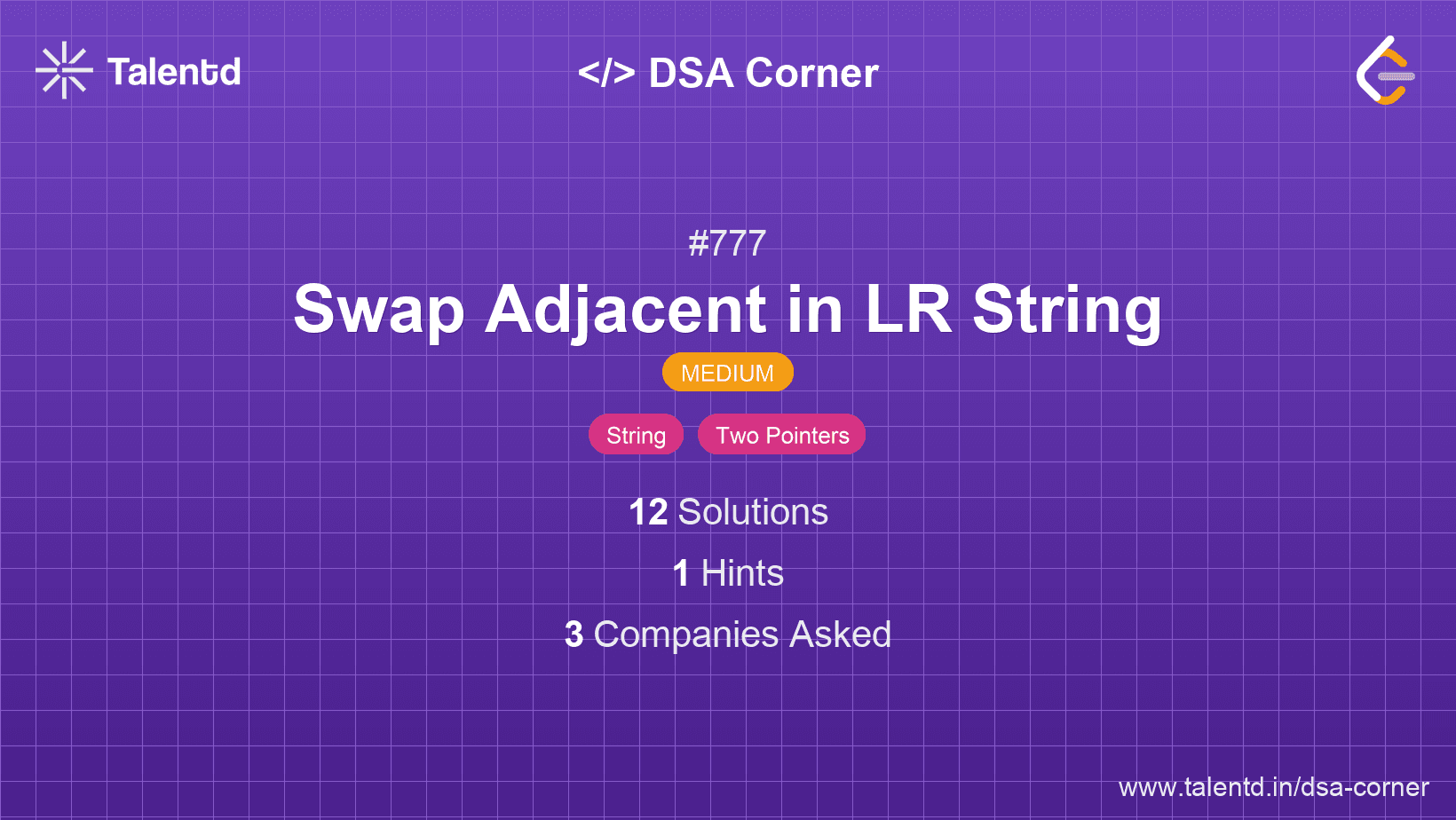 Talentd

</> DSA Corner

#777

Swap Adjacent in LR String

MEDIUM

String

Two Pointers

12 Solutions

1 Hints

3 Companies Asked

www.talentd.in/dsa-corner